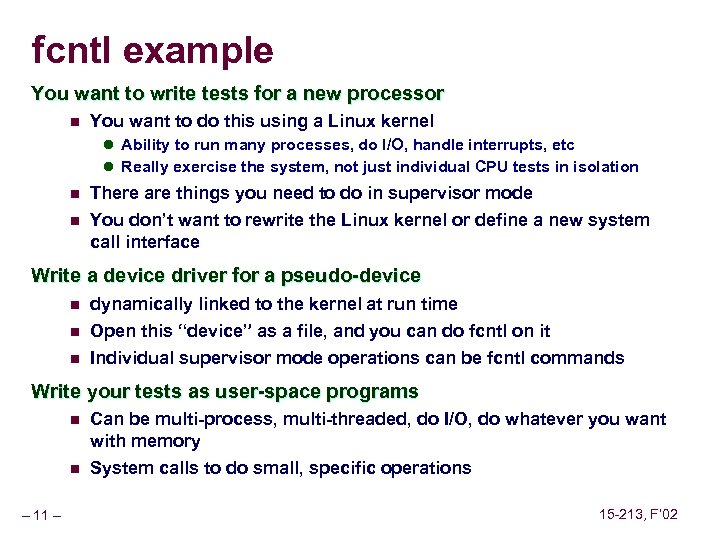 fcntl example

You want to write tests for a new processor

You want to do this using a Linux kernel

Ability to run many processes, do I/O, handle interrupts, etc

Really exercise the system, not just individual CPU tests in isolation

There are things you need to do in supervisor mode

You don't want to rewrite the Linux kernel or define a new system call interface

Write a device driver for a pseudo-device

dynamically linked to the kernel at run time

Open this "device" as a file, and you can do fcntl on it

Individual supervisor mode operations can be fcntl commands

Write your tests as user-space programs

Can be multi-process, multi-threaded, do I/O, do whatever you want with memory

System calls to do small, specific operations

– 11 –

15-213, F'02